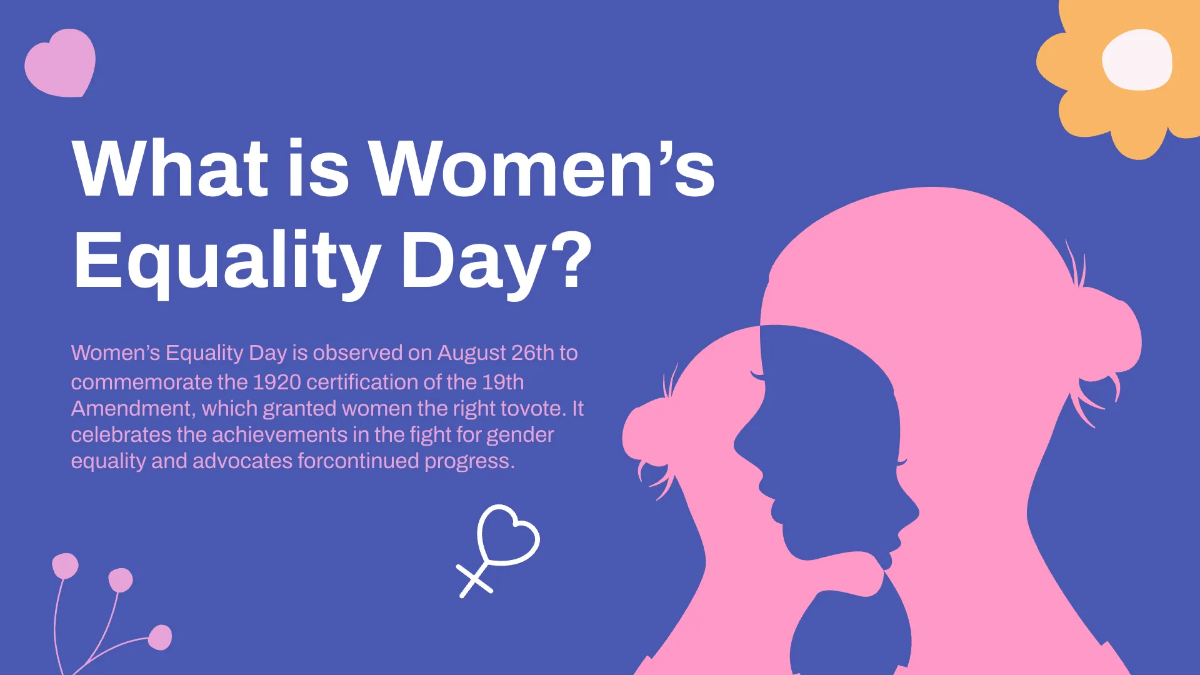 What is Women’s Equality Day?

Women’s Equality Day is observed on August 26th to commemorate the 1920 certification of the 19th Amendment, which granted women the right tovote. It celebrates the achievements in the fight for gender equality and advocates forcontinued progress.